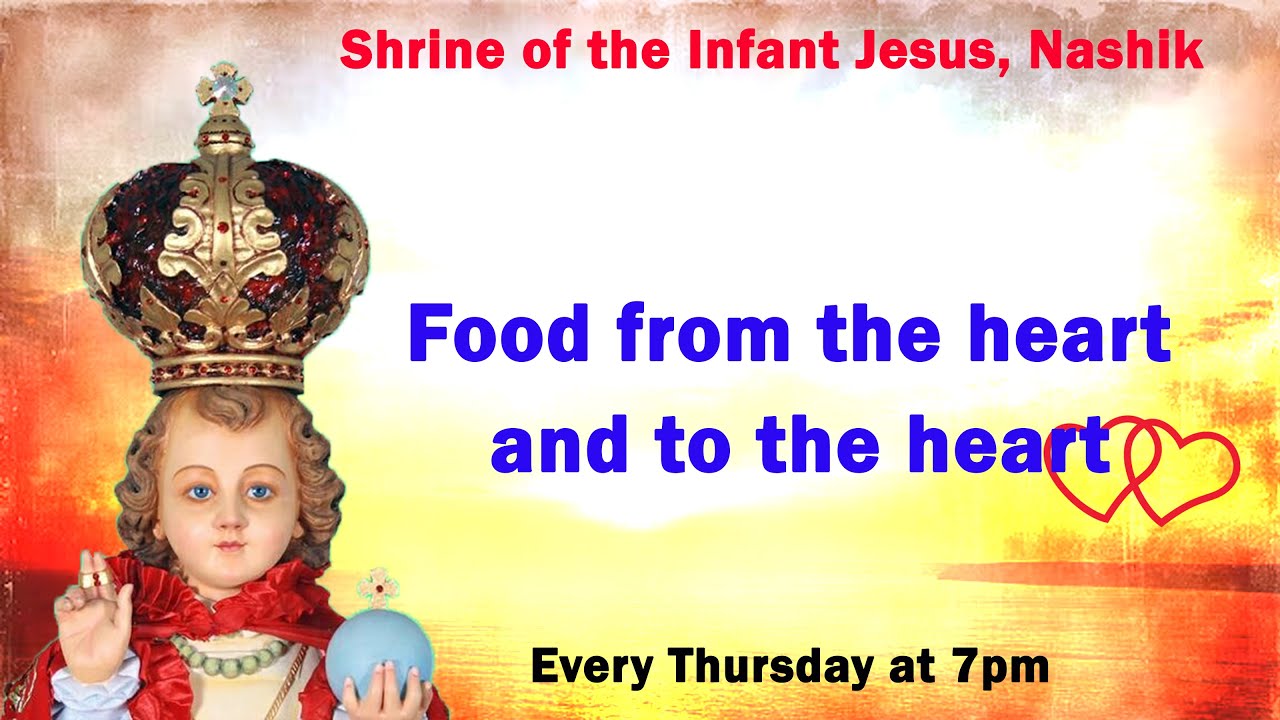 Shrine of the Infant Jesus, Nashik

Food from the heart and to the heart

Every Thursday at 7pm